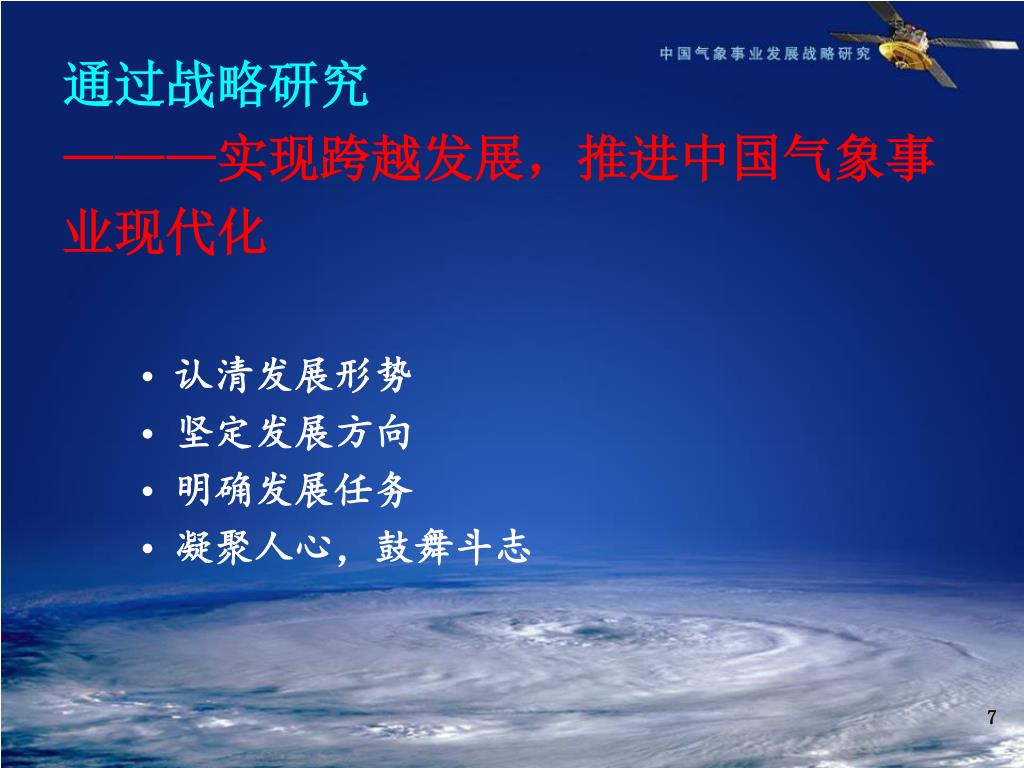 中国气象事业发展战略研究

通过战略研究
———实现跨越发展，推进中国气象事业现代化

• 认清发展形势
• 坚定发展方向
• 明确发展任务
• 凝聚人心，鼓舞斗志

7